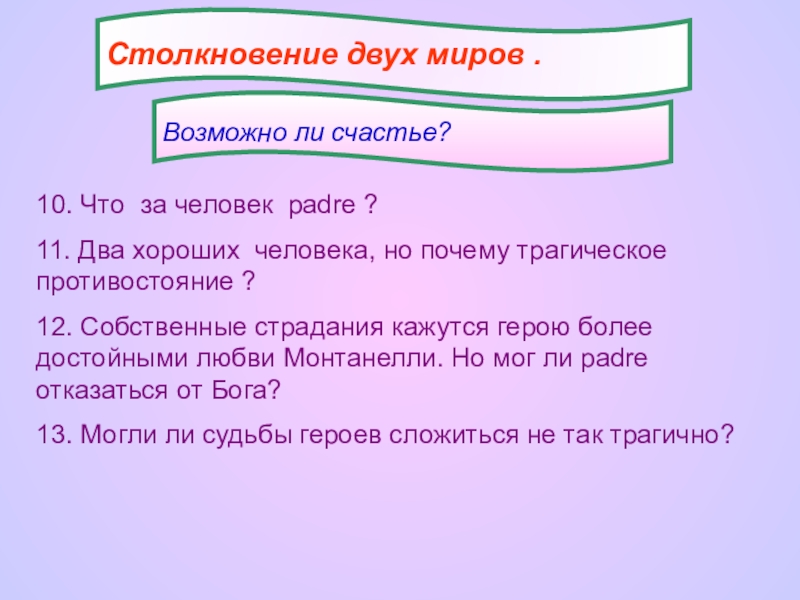 Столкновение двух миров .

Возможно ли счастье?

10. Что за человек padre ?

11. Два хороших человека, но почему трагическое противостояние ?

12. Собственные страдания кажутся герою более достойными любви Монтанелли. Но мог ли padre отказаться от Бога?

13. Могли ли судьбы героев сложиться не так трагично?